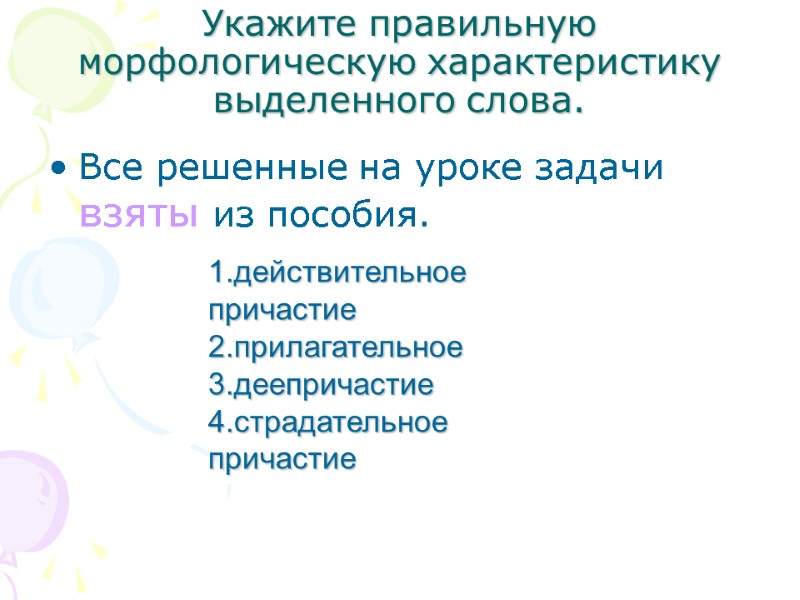 Укажите правильную морфологическую характеристику выделенного слова.

• Все решенные на уроке задачи взяты из пособия.

1.действительное причастие
2.прилагательное
3.деепричастие
4.страдательное причастие